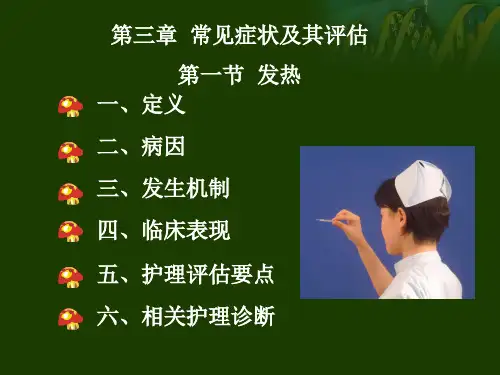 第三章 常见症状及其评估

第一节 发热

一、定义

二、病因

三、发生机制

四、临床表现

五、护理评估要点

六、相关护理诊断